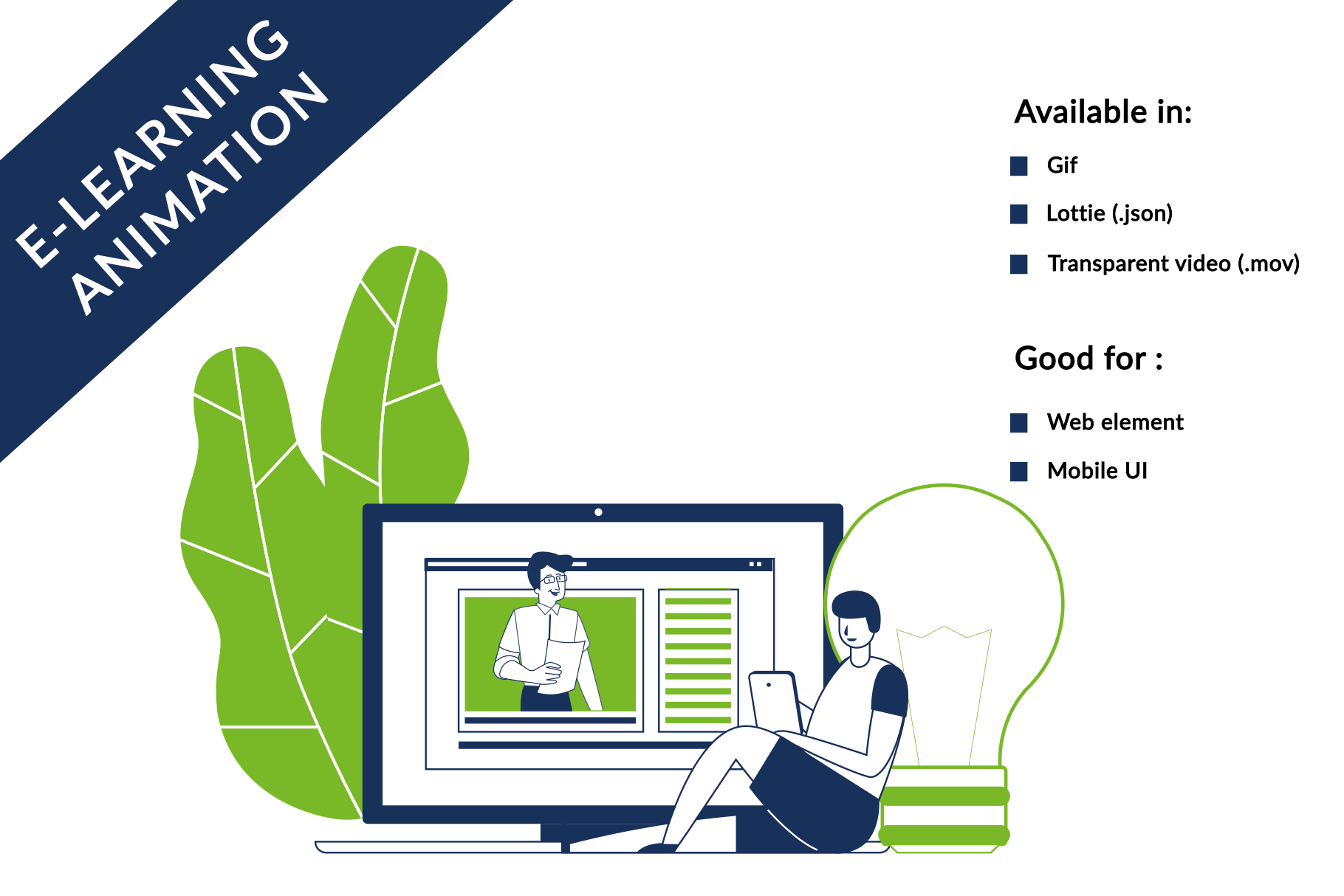 E-LEARNING ANIMATION

Available in:

Gif

Lottie (.json)

Transparent video (.mov)

Good for :

Web element

Mobile UI